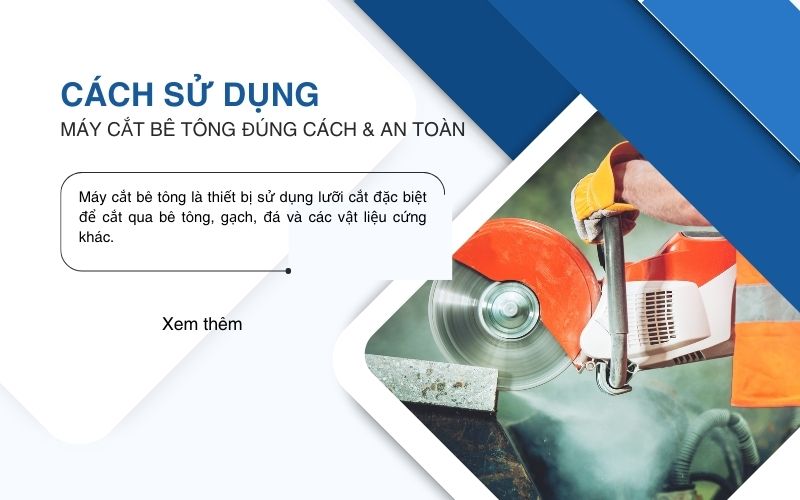 CÁCH SỬ DỤNG
MÁY CẮT BÊ TÔNG ĐÚNG CÁCH & AN TOÀN

Máy cắt bê tông là thiết bị sử dụng lưỡi cắt đặc biệt để cắt qua bê tông, gạch, đá và các vật liệu cứng khác.

Xem thêm